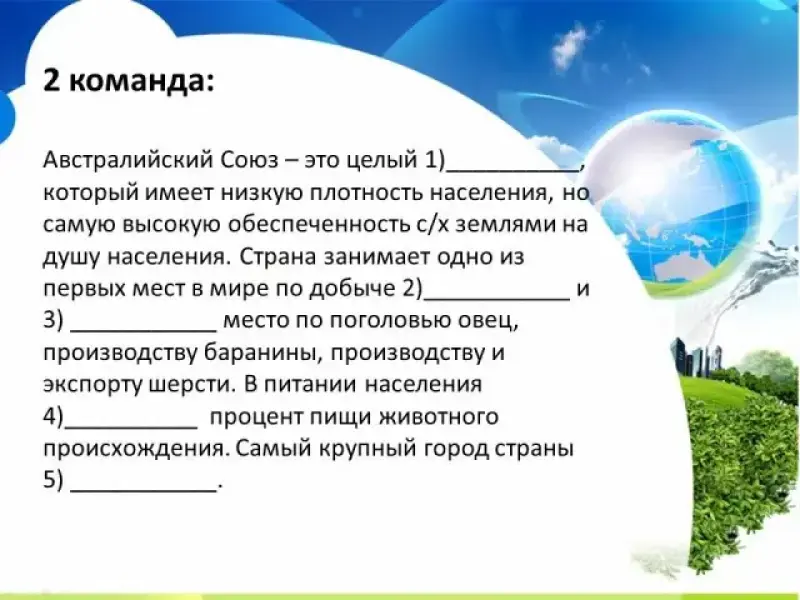 2 команда:

Австралийский Союз – это целый 1)___________, который имеет низкую плотность населения, но самую высокую обеспеченность с/х землями на душу населения. Страна занимает одно из первых мест в мире по добыче 2)____________ и 3) ____________ место по поголовью овец, производству баранины, производству и экспорту шерсти. В питании населения 4)___________ процент пищи животного происхождения. Самый крупный город страны 5) ____________.